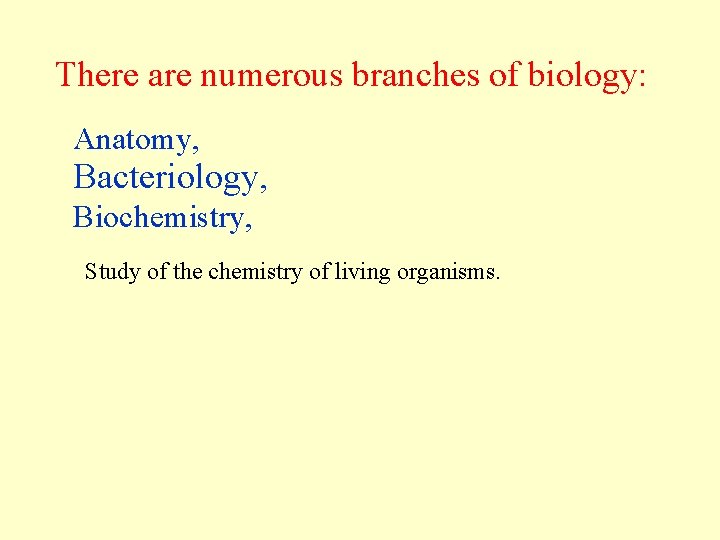 There are numerous branches of biology:

Anatomy,
Bacteriology,
Biochemistry,

Study of the chemistry of living organisms.